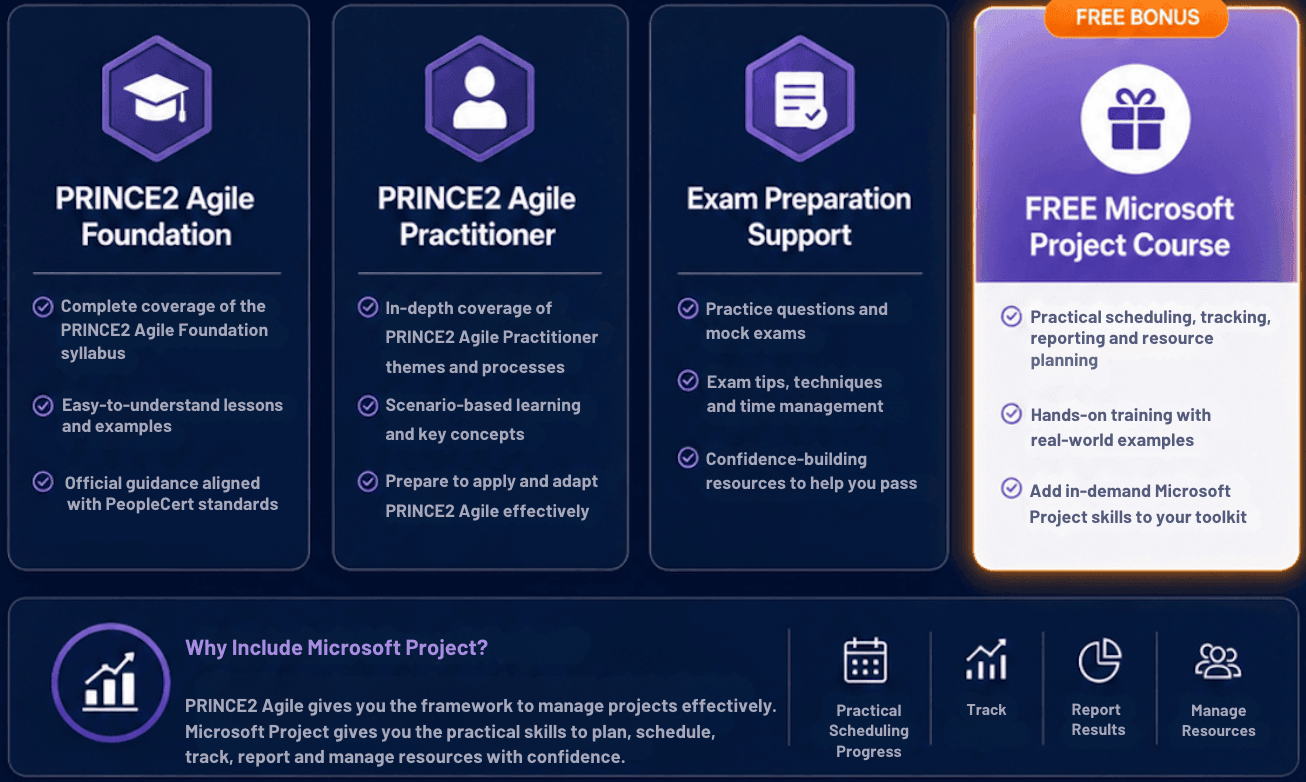 PRINCE2 Agile Foundation

Complete coverage of the PRINCE2 Agile Foundation syllabus

Easy-to-understand lessons and examples

Official guidance aligned with PeopleCert standards

PRINCE2 Agile Practitioner

In-depth coverage of PRINCE2 Agile Practitioner themes and processes

Scenario-based learning and key concepts

Prepare to apply and adapt PRINCE2 Agile effectively

Exam Preparation Support

Practice questions and mock exams

Exam tips, techniques and time management

Confidence-building resources to help you pass

FREE BONUS

FREE Microsoft Project Course

Practical scheduling, tracking, reporting and resource planning

Hands-on training with real-world examples

Add in-demand Microsoft Project skills to your toolkit

Why Include Microsoft Project?

PRINCE2 Agile gives you the framework to manage projects effectively. Microsoft Project gives you the practical skills to plan, schedule, track, report and manage resources with confidence.

Practical Scheduling Progress

Track

Report Results

Manage Resources